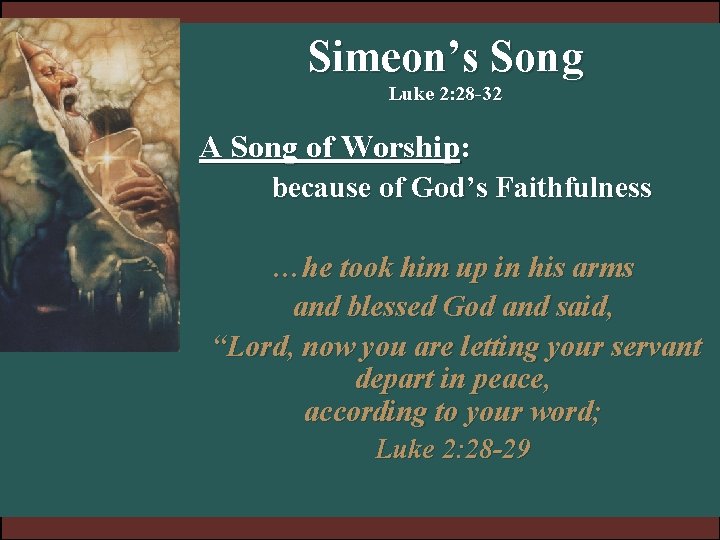 Simeon’s Song
Luke 2:28-32

A Song of Worship:
because of God’s Faithfulness

…he took him up in his arms
and blessed God and said,
“Lord, now you are letting your servant depart in peace,
according to your word;
Luke 2:28-29